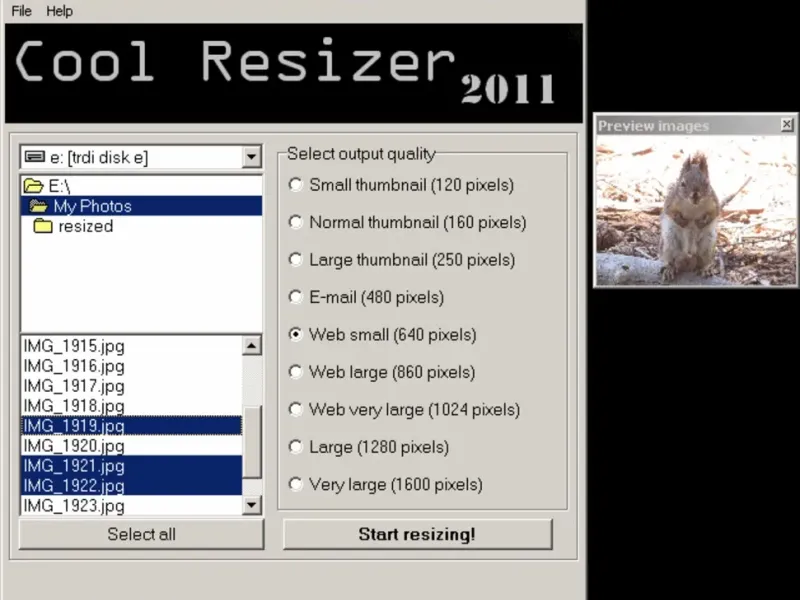 File Help

Cool Resizer 2011

e: [trdi disk e]

E:\
My Photos
resized

IMG_1915.jpg
IMG_1916.jpg
IMG_1917.jpg
IMG_1918.jpg
IMG_1919.jpg
IMG_1920.jpg
IMG_1921.jpg
IMG_1922.jpg
IMG_1923.jpg

Select all

Select output quality

Small thumbnail (120 pixels)
Normal thumbnail (160 pixels)
Large thumbnail (250 pixels)
E-mail (480 pixels)
Web small (640 pixels)
Web large (860 pixels)
Web very large (1024 pixels)
Large (1280 pixels)
Very large (1600 pixels)

Start resizing!

Preview images